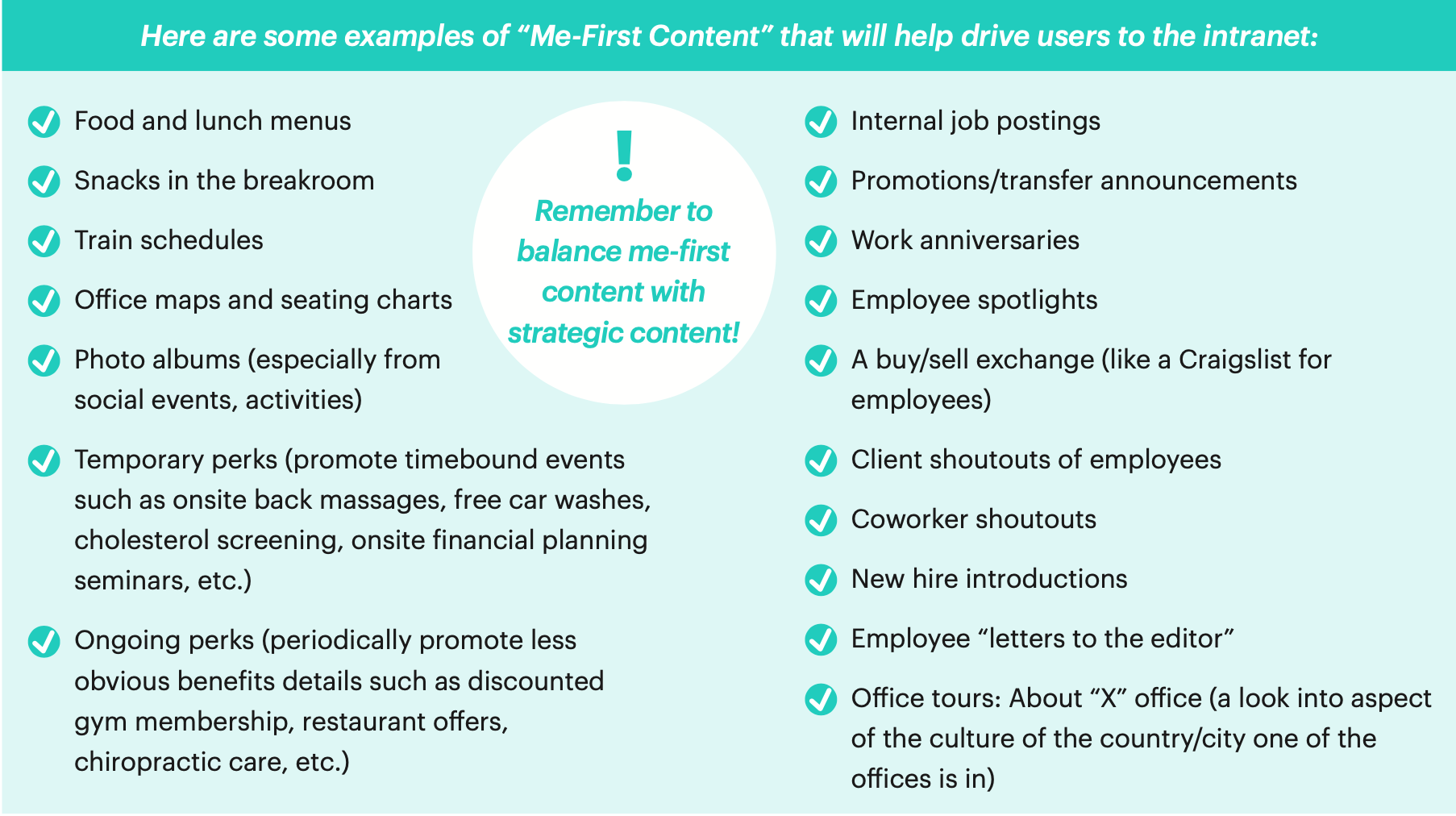 Here are some examples of “Me-First Content” that will help drive users to the intranet:

Food and lunch menus

Snacks in the breakroom

Train schedules

Office maps and seating charts

Photo albums (especially from social events, activities)

Temporary perks (promote timebound events such as onsite back massages, free car washes, cholesterol screening, onsite financial planning seminars, etc.)

Ongoing perks (periodically promote less obvious benefits details such as discounted gym membership, restaurant offers, chiropractic care, etc.)

!
Remember to balance me-first content with strategic content!

Internal job postings

Promotions/transfer announcements

Work anniversaries

Employee spotlights

A buy/sell exchange (like a Craigslist for employees)

Client shoutouts of employees

Coworker shoutouts

New hire introductions

Employee “letters to the editor”

Office tours: About “X” office (a look into aspect of the culture of the country/city one of the offices is in)